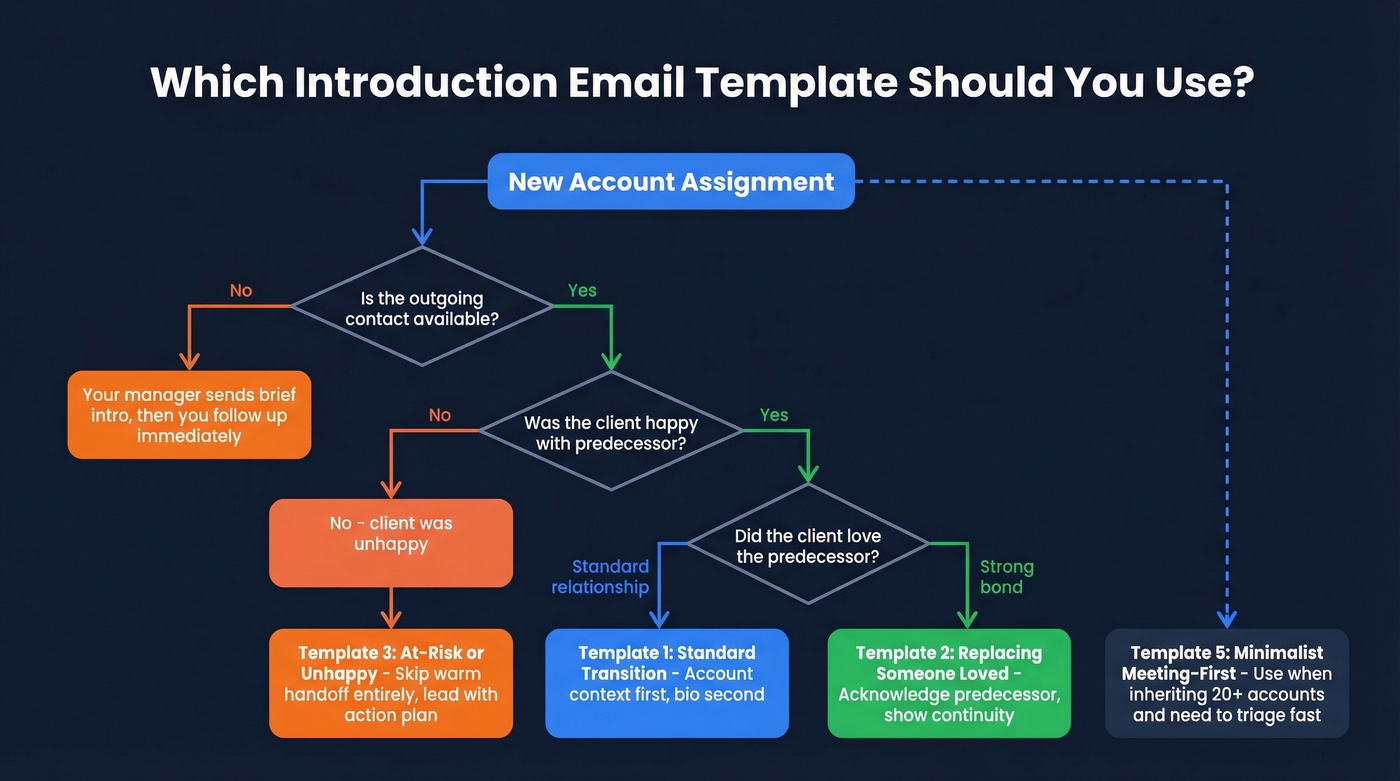 Which Introduction Email Template Should You Use?

New Account Assignment

Is the outgoing contact available?

No

Yes

Your manager sends brief intro, then you follow up immediately

Was the client happy with predecessor?

No

Yes

No - client was unhappy

Did the client love the predecessor?

Standard relationship

Strong bond

Template 3: At-Risk or Unhappy - Skip warm handoff entirely, lead with action plan

Template 1: Standard Transition - Account context first, bio second

Template 2: Replacing Someone Loved - Acknowledge predecessor, show continuity

Template 5: Minimalist Meeting-First - Use when inheriting 20+ accounts and need to triage fast